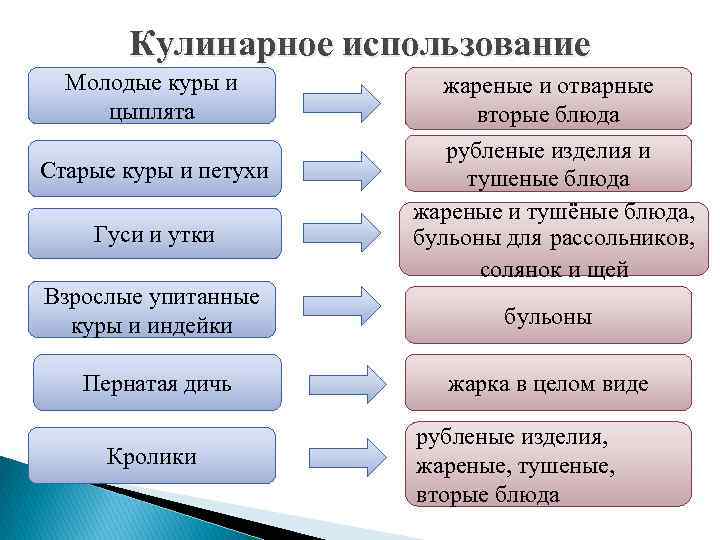 Кулинарное использование

Молодые куры и цыплята

жареные и отварные вторые блюда

Старые куры и петухи

рубленые изделия и тушеные блюда

Гуси и утки

жареные и тушёные блюда, бульоны для рассольников, солянок и щей

Взрослые упитанные куры и индейки

бульоны

Пернатая дичь

жарка в целом виде

Кролики

рубленые изделия, жареные, тушеные, вторые блюда